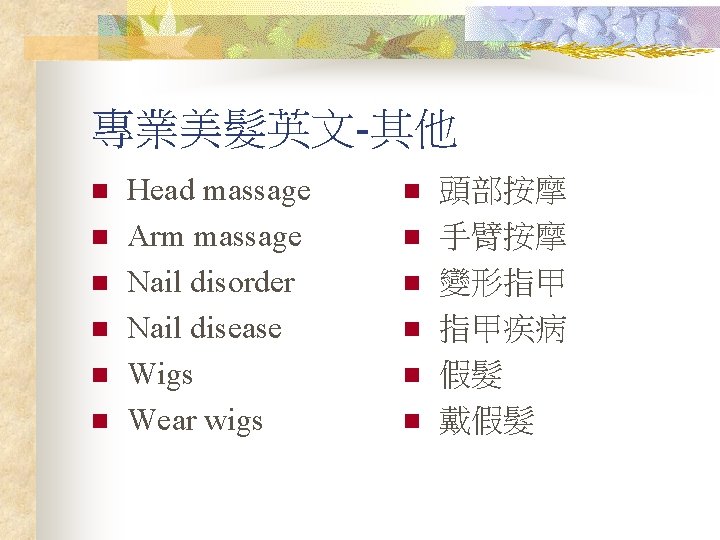 專業美髮英文-其他

- Head massage
- Arm massage
- Nail disorder
- Nail disease
- Wigs
- Wear wigs

- 頭部按摩
- 手臂按摩
- 變形指甲
- 指甲疾病
- 假髮
- 戴假髮